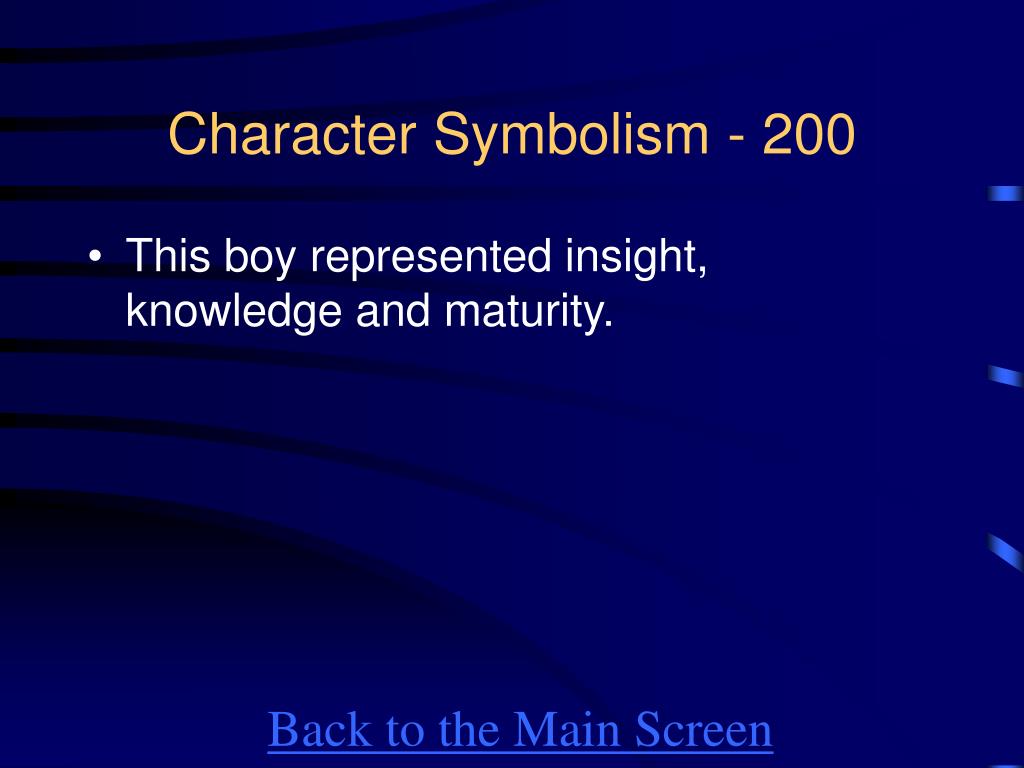 Character Symbolism - 200

• This boy represented insight, knowledge and maturity.

Back to the Main Screen